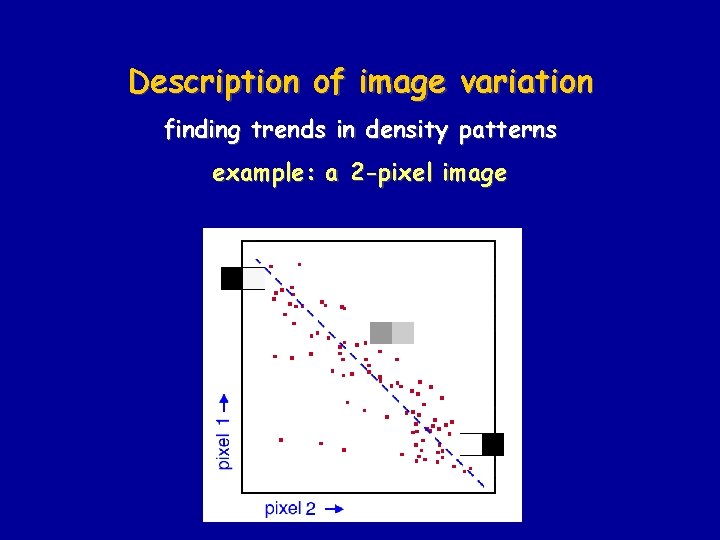 Description of image variation

finding trends in density patterns

example: a 2-pixel image

pixel 1 →

pixel 2 →